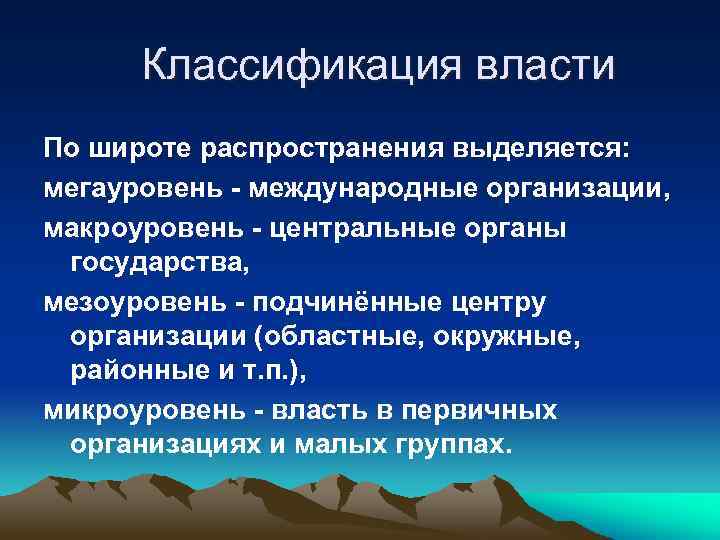 Классификация власти

По широте распространения выделяется:

мегауровень - международные организации,

макроуровень - центральные органы государства,

мезоуровень - подчинённые центру организации (областные, окружные, районные и т.п.),

микроуровень - власть в первичных организациях и малых группах.